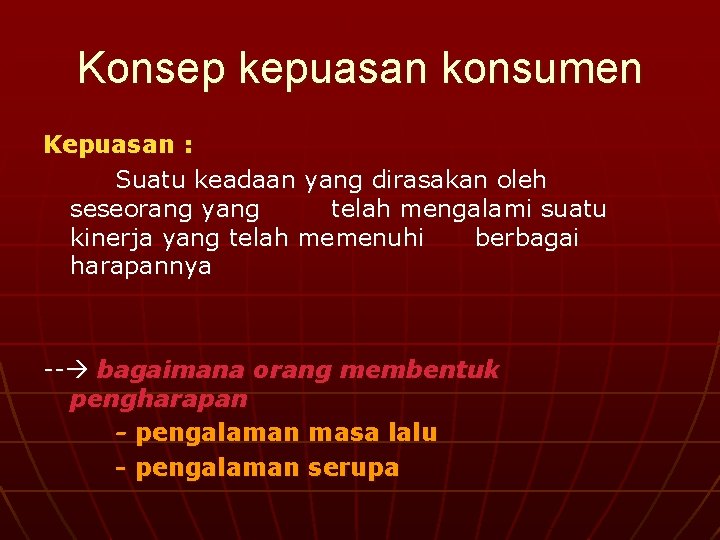 Konsep kepuasan konsumen

Kepuasan :

Suatu keadaan yang dirasakan oleh seseorang yang telah mengalami suatu kinerja yang telah memenuhi berbagai harapannya

--→ bagaimana orang membentuk pengharapan

- pengalaman masa lalu

- pengalaman serupa